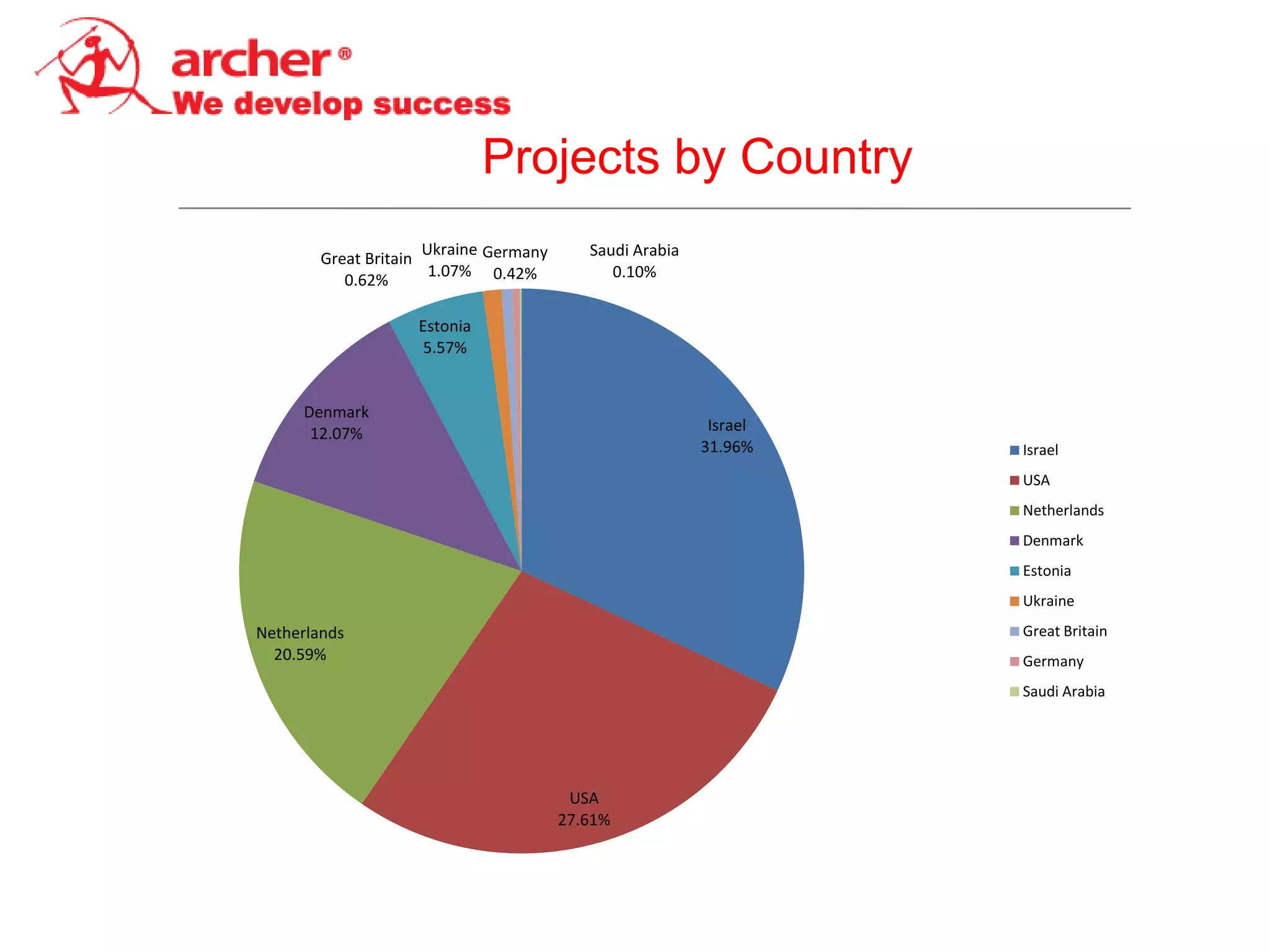 archer®
We develop success

Projects by Country

Great Britain
0.62%

Ukraine
1.07%

Germany
0.42%

Saudi Arabia
0.10%

Estonia
5.57%

Denmark
12.07%

Israel
31.96%

Netherlands
20.59%

USA
27.61%

Israel
USA
Netherlands
Denmark
Estonia
Ukraine
Great Britain
Germany
Saudi Arabia